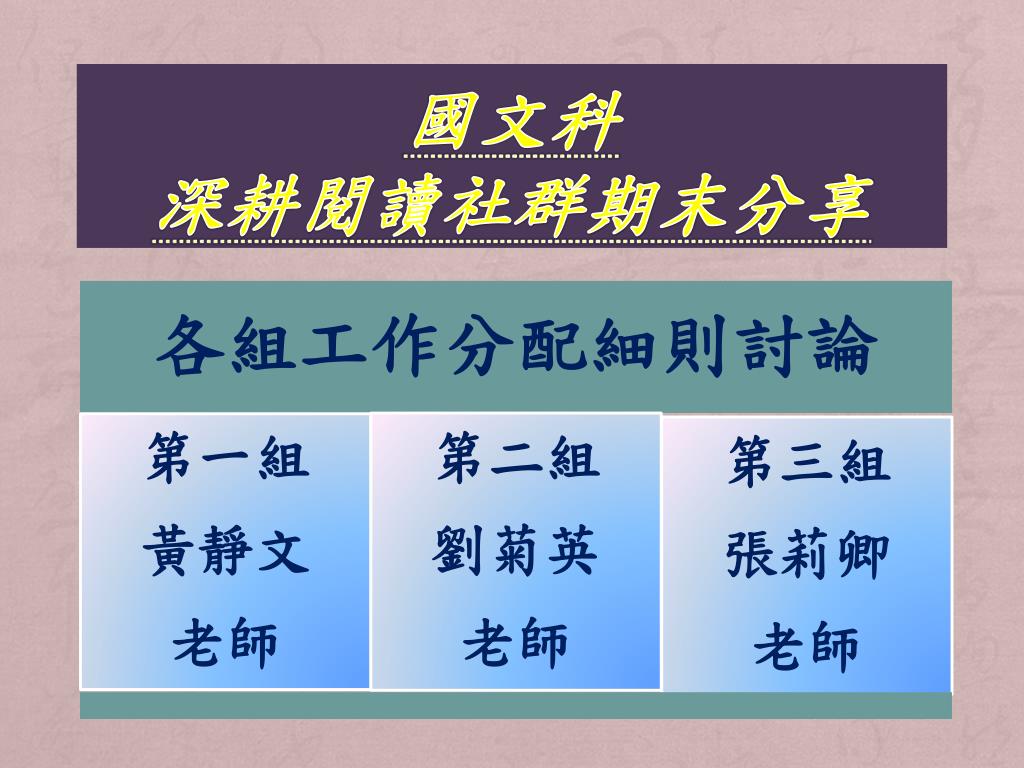 國文科
深耕閱讀社群期末分享

各組工作分配細則討論

第一組
黃靜文
老師

第二組
劉菊英
老師

第三組
張莉卿
老師